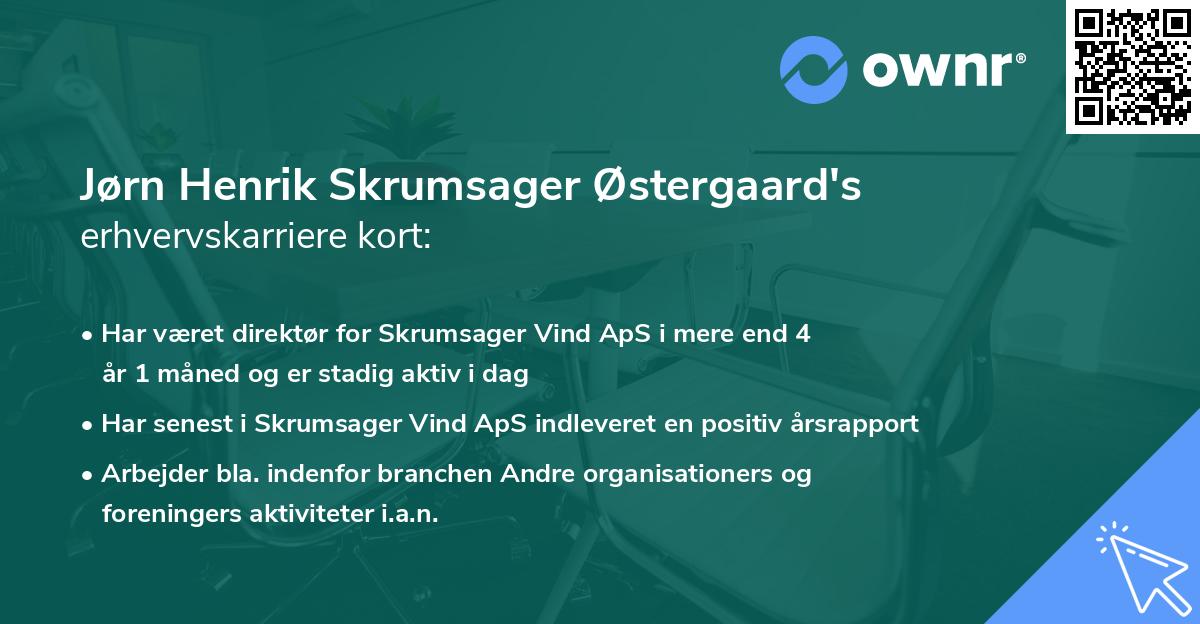 ownr®

Jørn Henrik Skrumsager Østergaard's erhvervskarriere kort:

• Har været direktør for Skrumsager Vind ApS i mere end 4 år 1 måned og er stadig aktiv i dag

• Har senest i Skrumsager Vind ApS indleveret en positiv årsrapport

• Arbejder bla. indenfor branchen Andre organisationers og foreningers aktiviteter i.a.n.